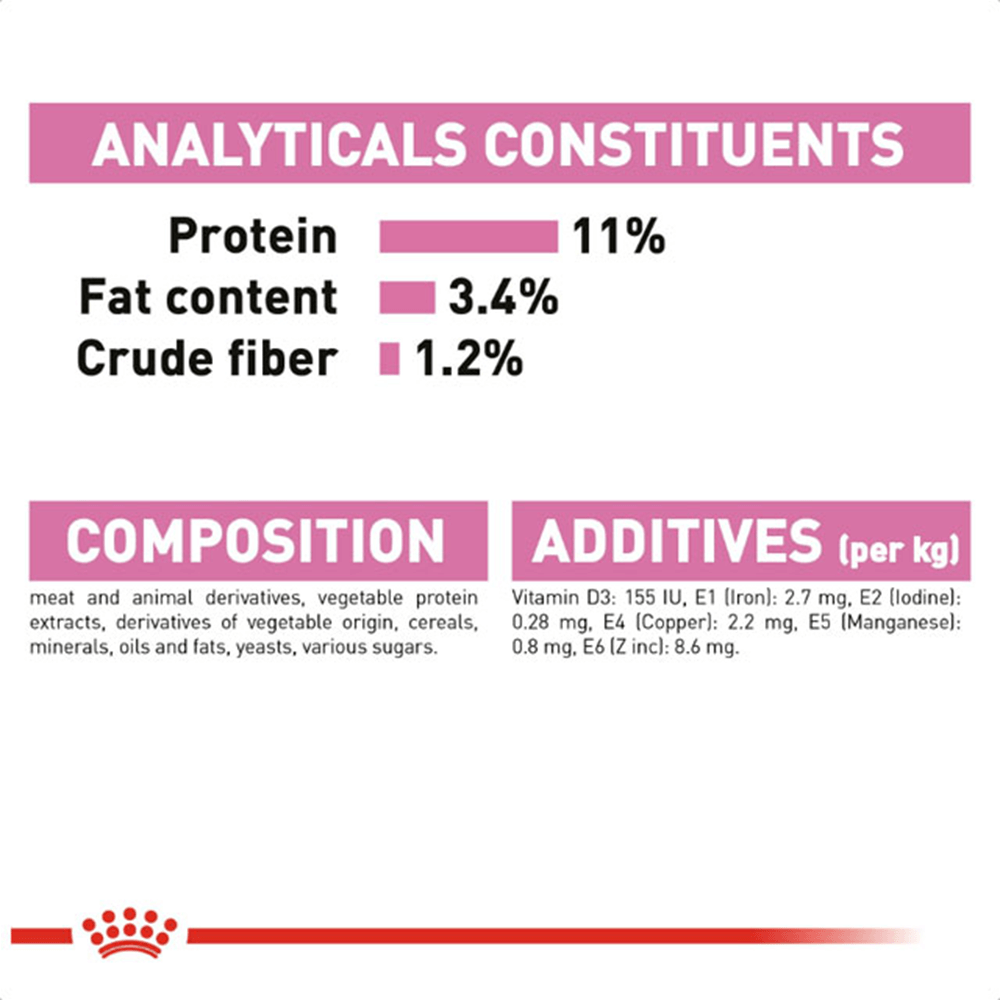 ANALYTICALS CONSTITUENTS

Protein 11%
Fat content 3.4%
Crude fiber 1.2%

COMPOSITION

meat and animal derivatives, vegetable protein extracts, derivatives of vegetable origin, cereals, minerals, oils and fats, yeasts, various sugars.

ADDITIVES (per kg)

Vitamin D3: 155 IU, E1 (Iron): 2.7 mg, E2 (Iodine): 0.28 mg, E4 (Copper): 2.2 mg, E5 (Manganese): 0.8 mg, E6 (Z inc): 8.6 mg.